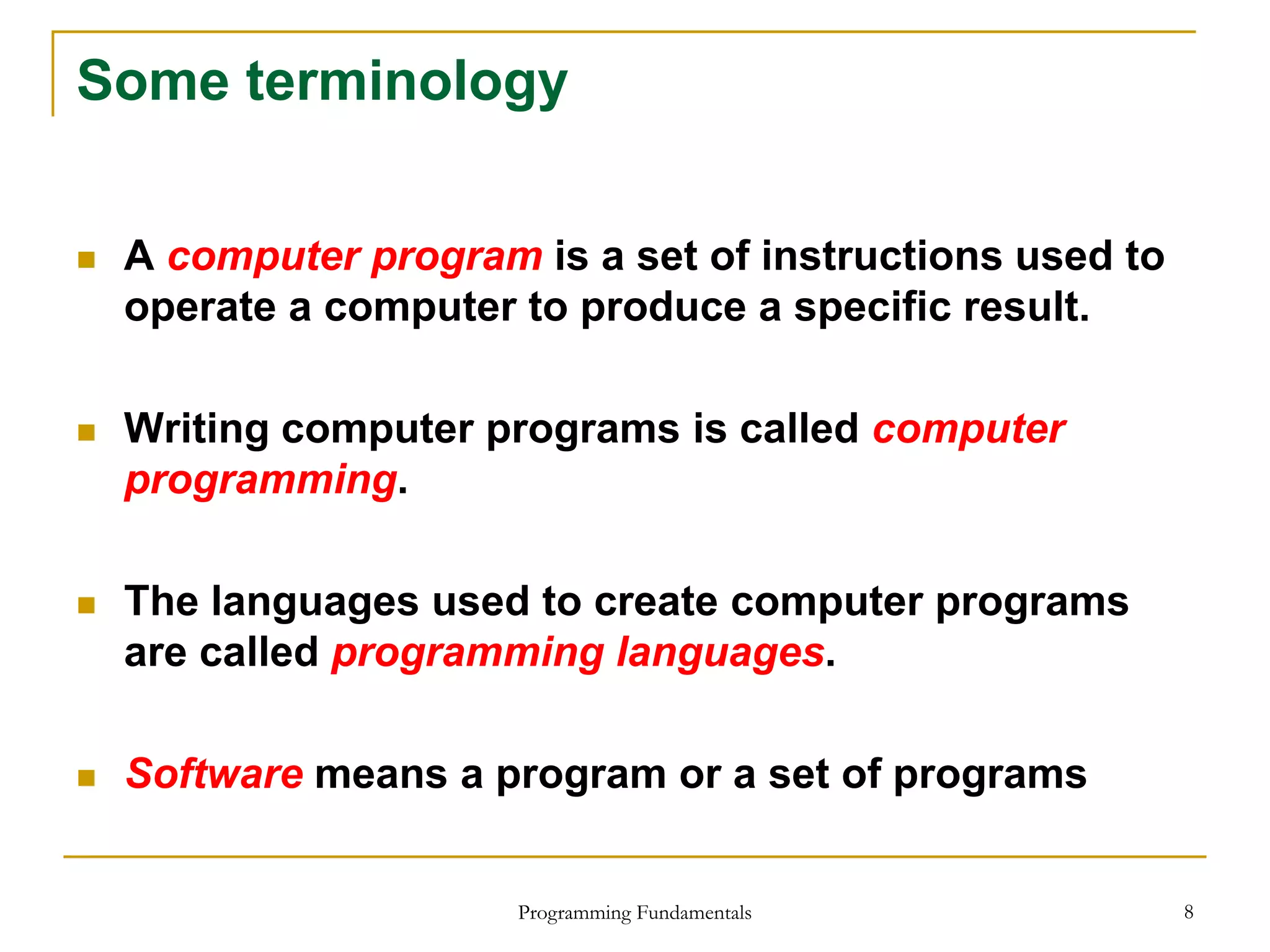 Some terminology

A computer program is a set of instructions used to operate a computer to produce a specific result.

Writing computer programs is called computer programming.

The languages used to create computer programs are called programming languages.

Software means a program or a set of programs

Programming Fundamentals

8